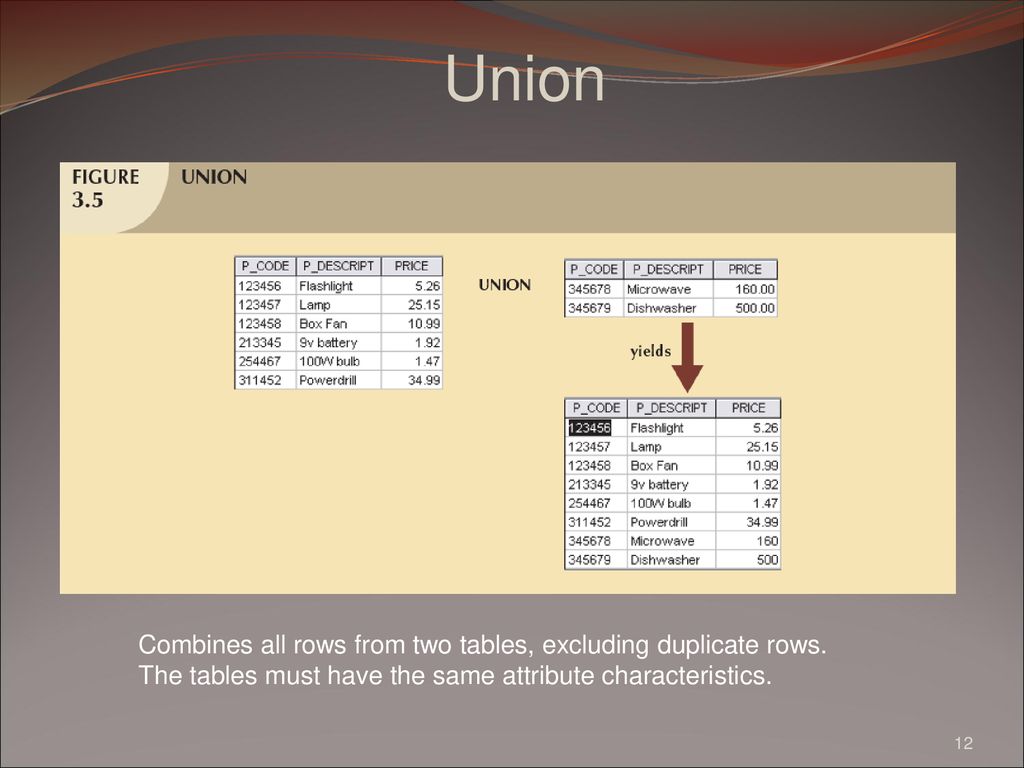 Union

FIGURE 3.5 UNION

| P_CODE | P_DESCRIPT | PRICE |
|---|---|---|
| 123456 | Flashlight | 5.26 |
| 123457 | Lamp | 25.15 |
| 123458 | Box Fan | 10.99 |
| 213345 | 9v battery | 1.92 |
| 254467 | 100W bulb | 1.47 |
| 311452 | Powerdrill | 34.99 |

UNION

| P_CODE | P_DESCRIPT | PRICE |
|---|---|---|
| 345678 | Microwave | 160.00 |
| 345679 | Dishwasher | 500.00 |

yields

| P_CODE | P_DESCRIPT | PRICE |
|---|---|---|
| 123456 | Flashlight | 5.26 |
| 123457 | Lamp | 25.15 |
| 123458 | Box Fan | 10.99 |
| 213345 | 9v battery | 1.92 |
| 254467 | 100W bulb | 1.47 |
| 311452 | Powerdrill | 34.99 |
| 345678 | Microwave | 160 |
| 345679 | Dishwasher | 500 |

Combines all rows from two tables, excluding duplicate rows.
The tables must have the same attribute characteristics.

12